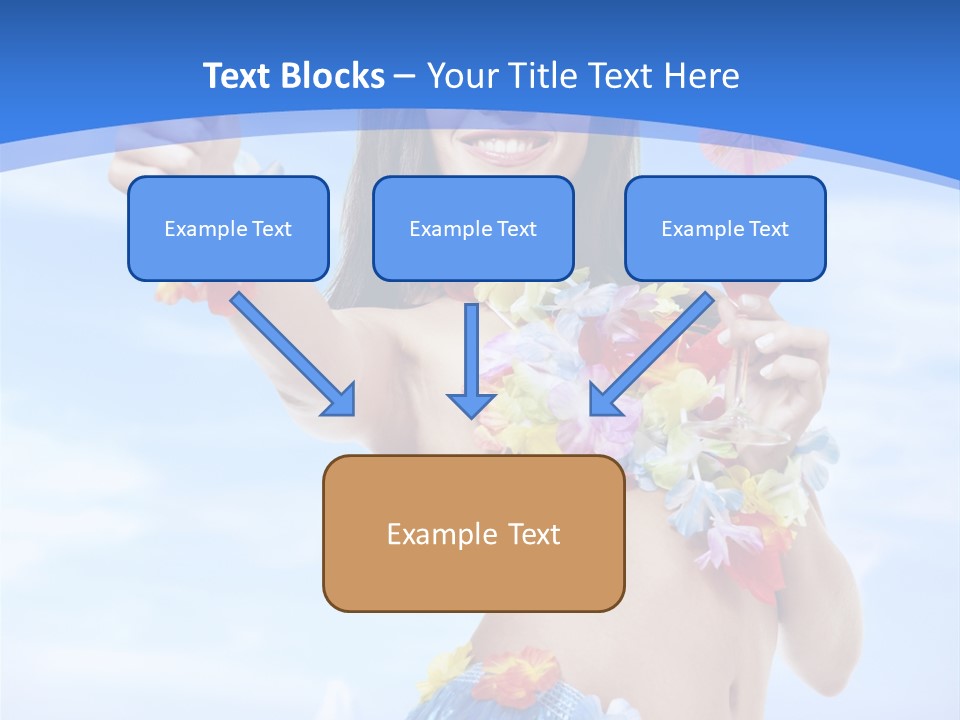 Text Blocks – Your Title Text Here

Example Text

Example Text

Example Text

Example Text